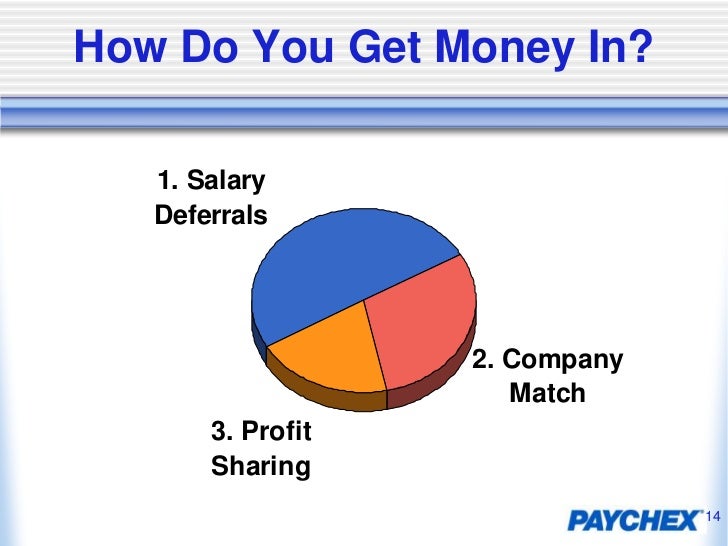 How Do You Get Money In?

1. Salary Deferrals

2. Company Match

3. Profit Sharing

PAYCHEX 14